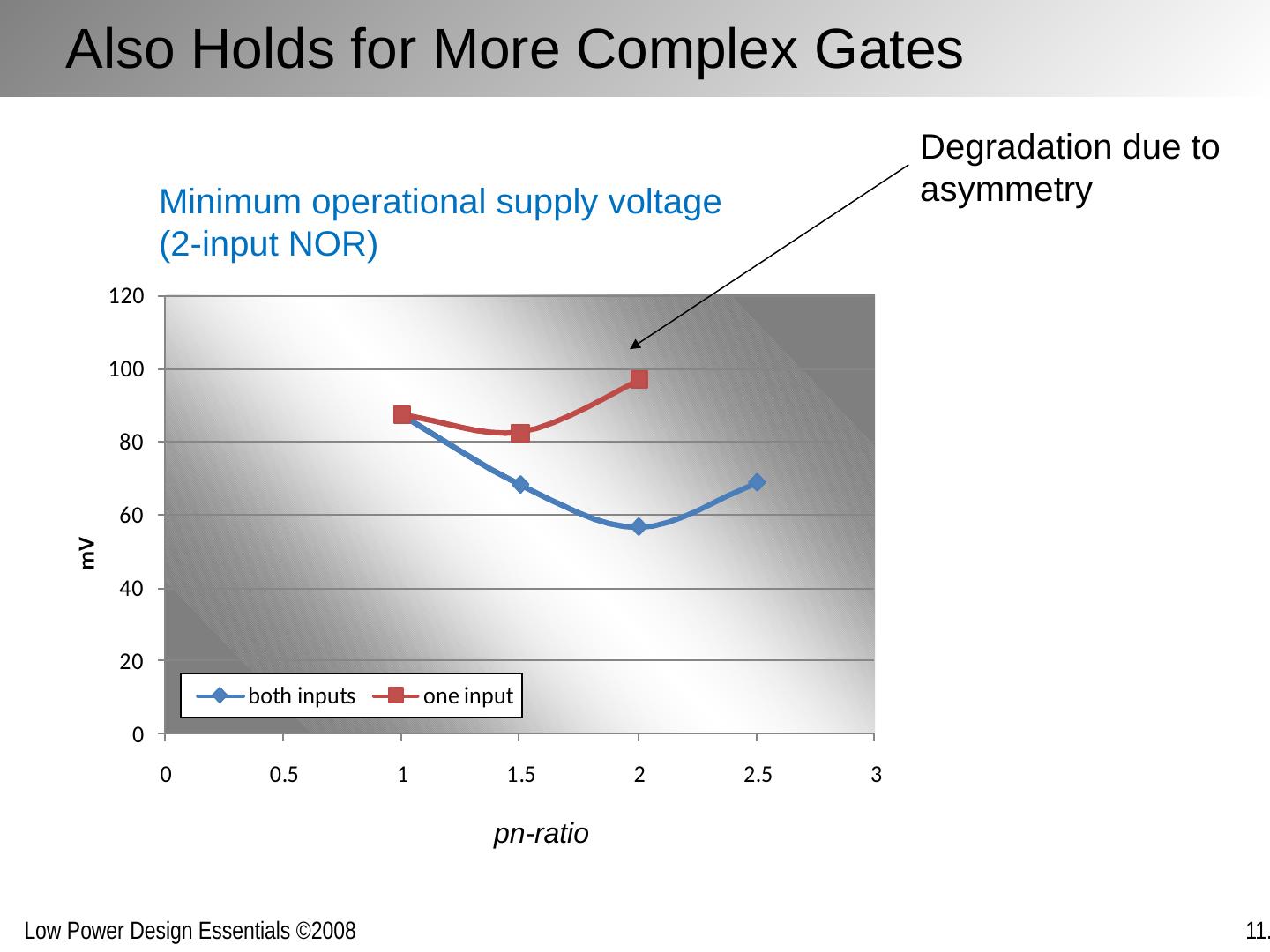 Also Holds for More Complex Gates

Degradation due to asymmetry

Minimum operational supply voltage (2-input NOR)

120
100
80
60
40
20
0

mV

both inputs
one input

0
0.5
1
1.5
2
2.5
3

pn-ratio

Low Power Design Essentials ©2008

11.